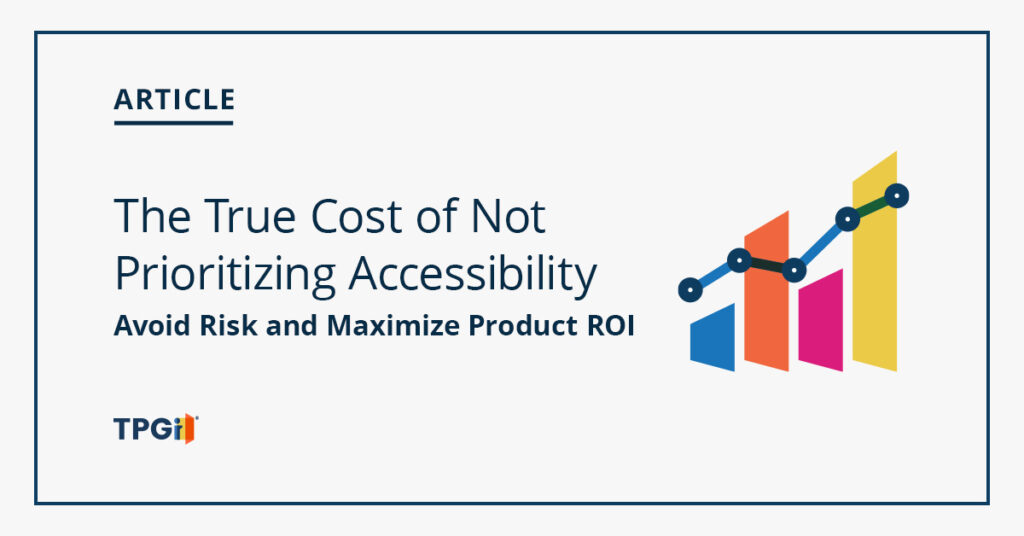 ARTICLE

The True Cost of Not Prioritizing Accessibility
Avoid Risk and Maximize Product ROI

TPGi